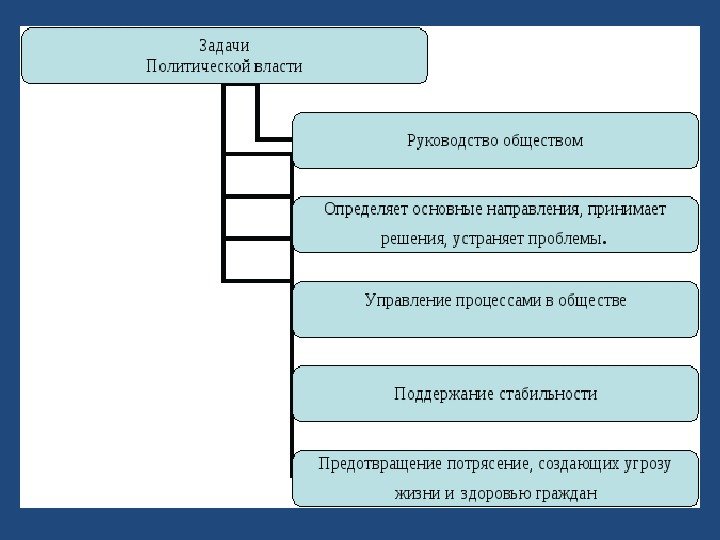 Задачи
Политической власти

Руководство обществом

Определяет основные направления, принимает решения, устраняет проблемы.

Управление процессами в обществе

Поддержание стабильности

Предотвращение потрясение, создающих угрозу жизни и здоровью граждан